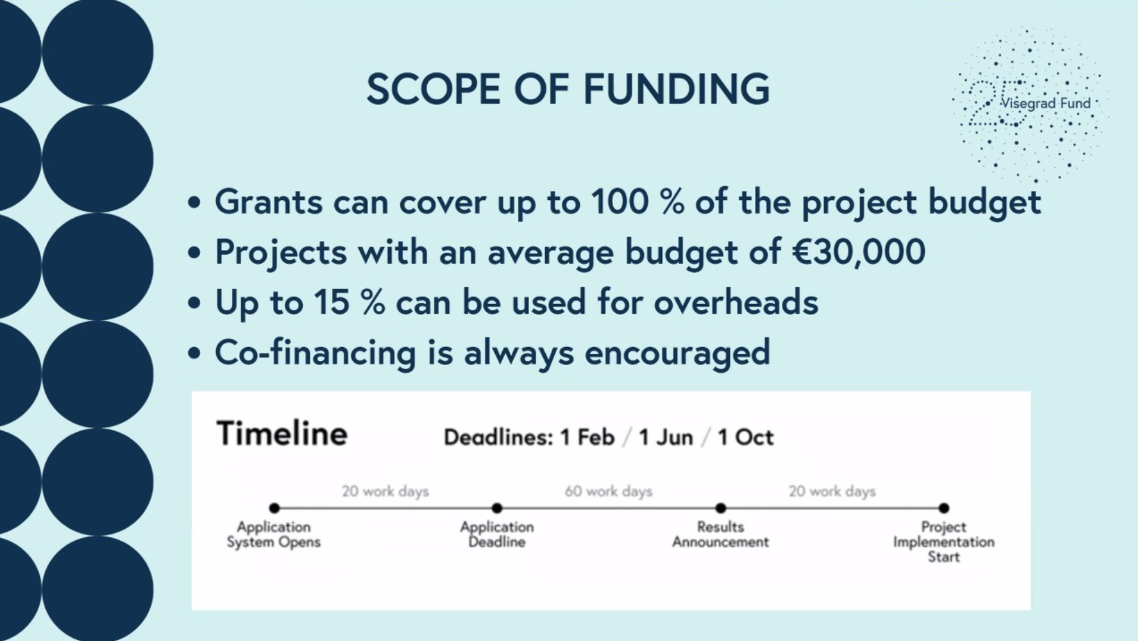 SCOPE OF FUNDING

25 Visegrad Fund

• Grants can cover up to 100 % of the project budget
• Projects with an average budget of €30,000
• Up to 15 % can be used for overheads
• Co-financing is always encouraged

Timeline

Deadlines: 1 Feb / 1 Jun / 1 Oct

20 work days

60 work days

20 work days

Application System Opens

Application Deadline

Results Announcement

Project Implementation Start